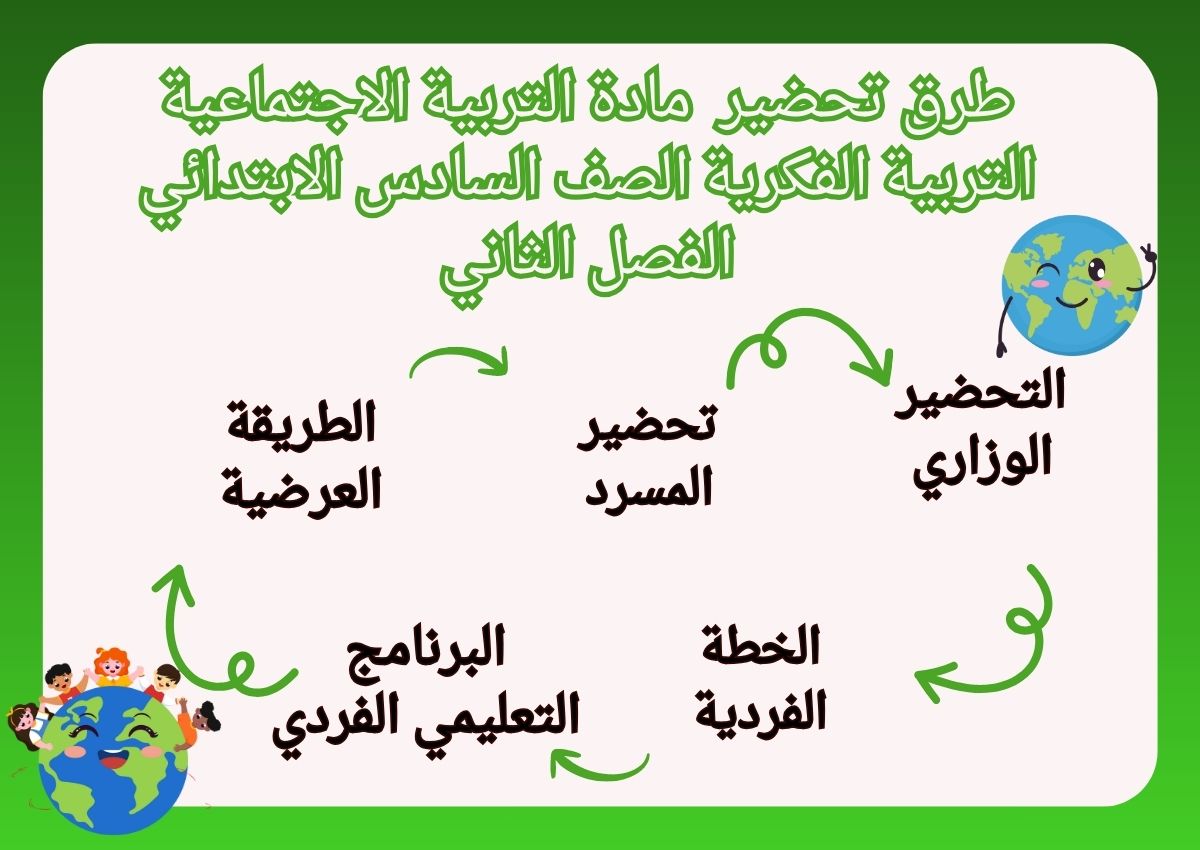 طرق تحضير مادة التربية الاجتماعية التربية الفكرية الصف السادس الابتدائي الفصل الثاني

التحضير الوزاري

تحضير المسرد

الطريقة العرضية

الخطة الفردية

البرنامج التعليمي الفردي